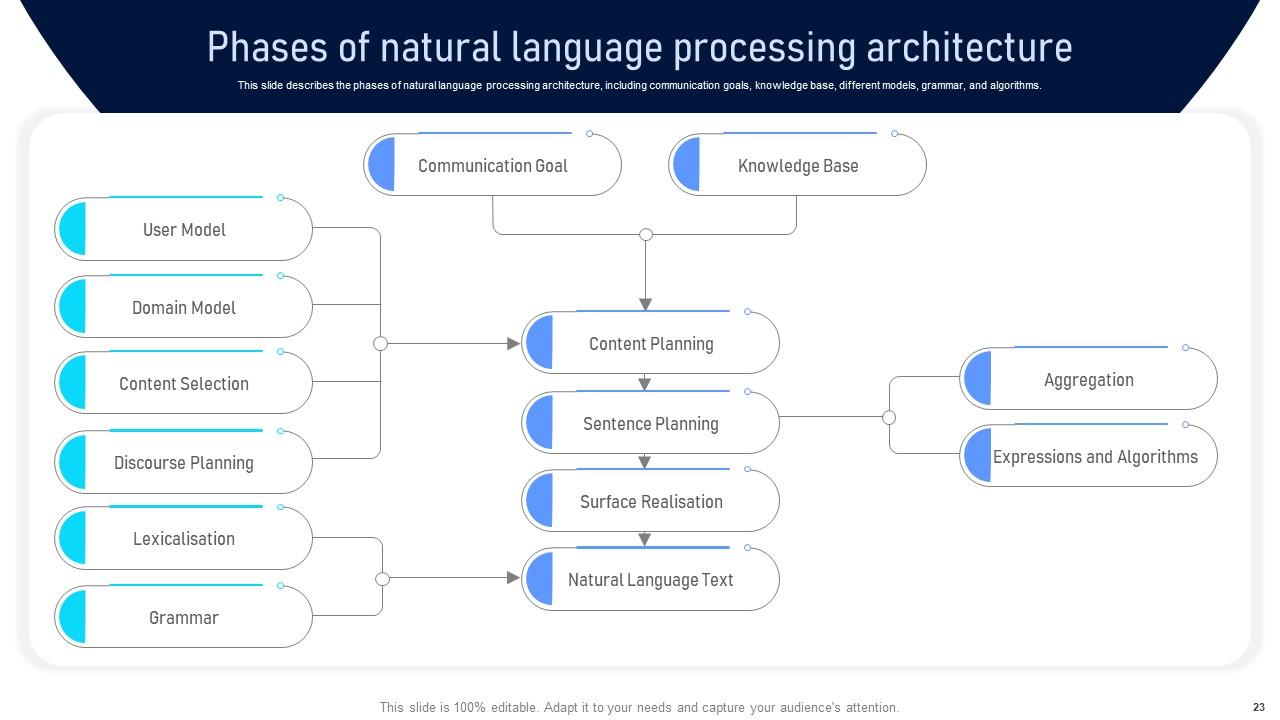 Phases of natural language processing architecture

This slide describes the phases of natural language processing architecture, including communication goals, knowledge base, different models, grammar, and algorithms.

Communication Goal

Knowledge Base

User Model

Domain Model

Content Selection

Discourse Planning

Lexicalisation

Grammar

Content Planning

Sentence Planning

Surface Realisation

Natural Language Text

Aggregation

Expressions and Algorithms

This slide is 100% editable. Adapt it to your needs and capture your audience's attention.

23